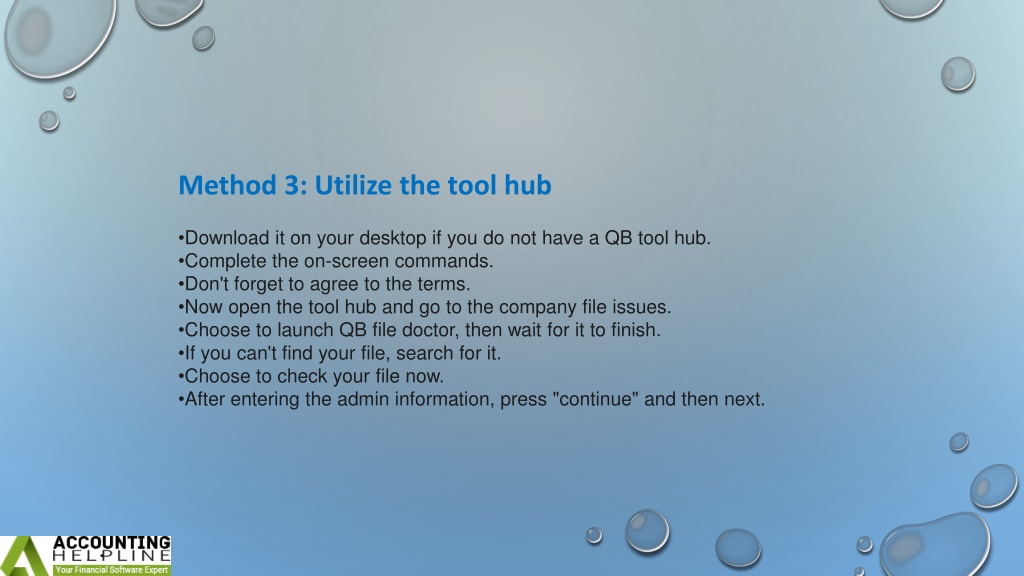 Method 3: Utilize the tool hub

•Download it on your desktop if you do not have a QB tool hub.
•Complete the on-screen commands.
•Don't forget to agree to the terms.
•Now open the tool hub and go to the company file issues.
•Choose to launch QB file doctor, then wait for it to finish.
•If you can't find your file, search for it.
•Choose to check your file now.
•After entering the admin information, press "continue" and then next.

ACCOUNTING
HELPLINE
Your Financial Software Expert